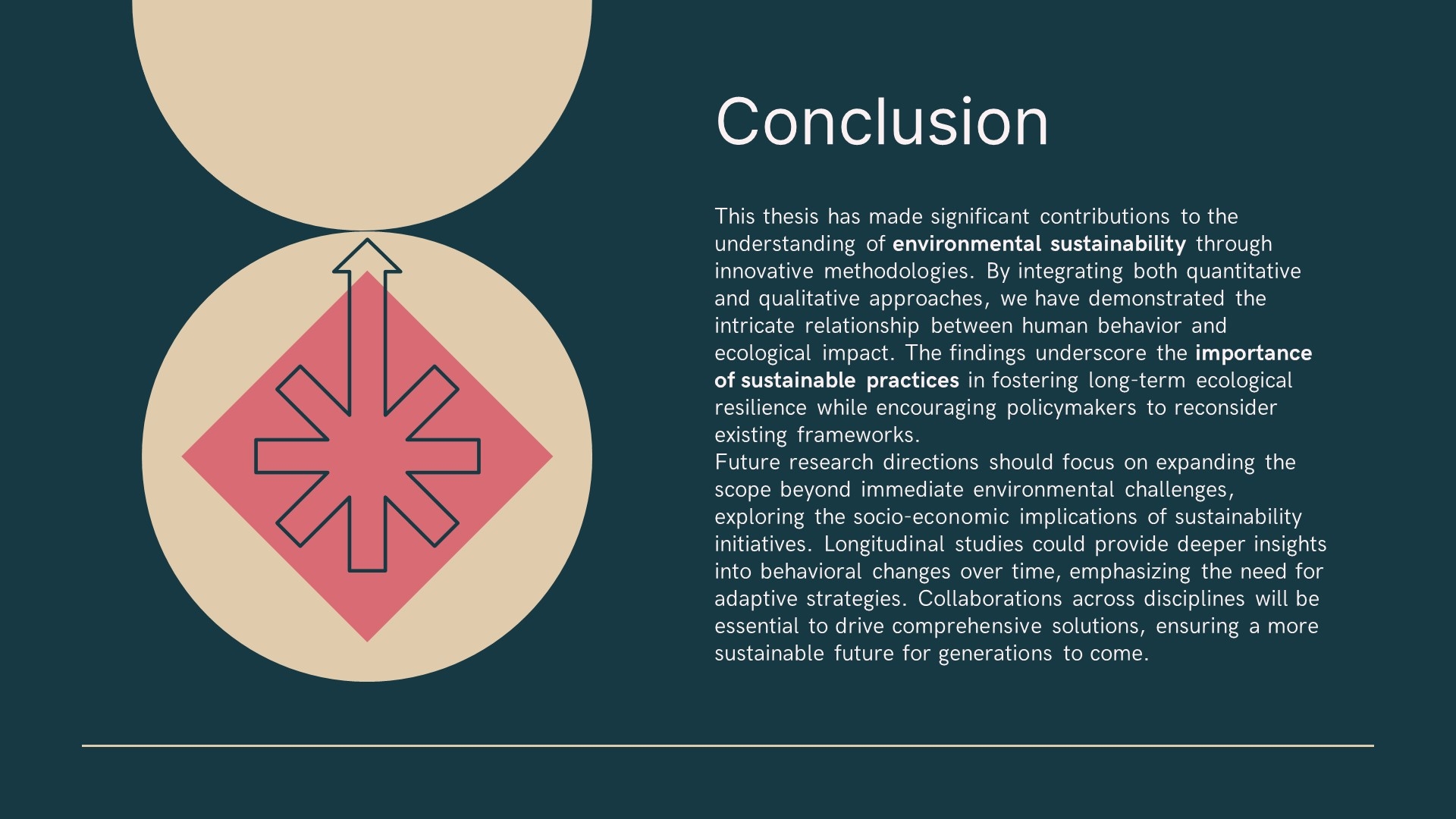 Conclusion

This thesis has made significant contributions to the understanding of environmental sustainability through innovative methodologies. By integrating both quantitative and qualitative approaches, we have demonstrated the intricate relationship between human behavior and ecological impact. The findings underscore the importance of sustainable practices in fostering long-term ecological resilience while encouraging policymakers to reconsider existing frameworks.
Future research directions should focus on expanding the scope beyond immediate environmental challenges, exploring the socio-economic implications of sustainability initiatives. Longitudinal studies could provide deeper insights into behavioral changes over time, emphasizing the need for adaptive strategies. Collaborations across disciplines will be essential to drive comprehensive solutions, ensuring a more sustainable future for generations to come.